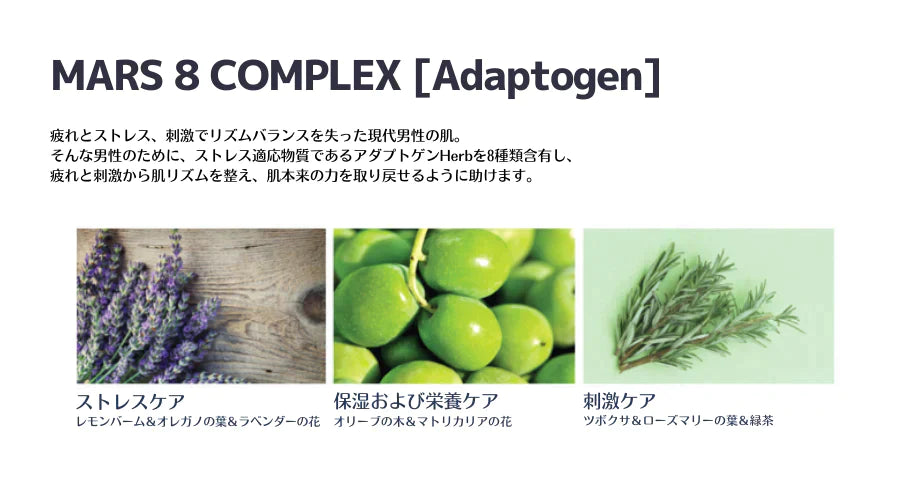 MARS 8 COMPLEX [Adaptogen]

疲れとストレス、刺激でリズムバランスを失った現代男性の肌。
そんな男性のために、ストレス適応物質であるアダプトゲンHerbを8種類含有し、
疲れと刺激から肌リズムを整え、肌本来の力を取り戻せるように助けます。

ストレスケア
レモンバーム＆オレガノの葉＆ラベンダーの花

保湿および栄養ケア
オリーブの木＆マトリカリアの花

刺激ケア
ツボクサ＆ローズマリーの葉＆緑茶